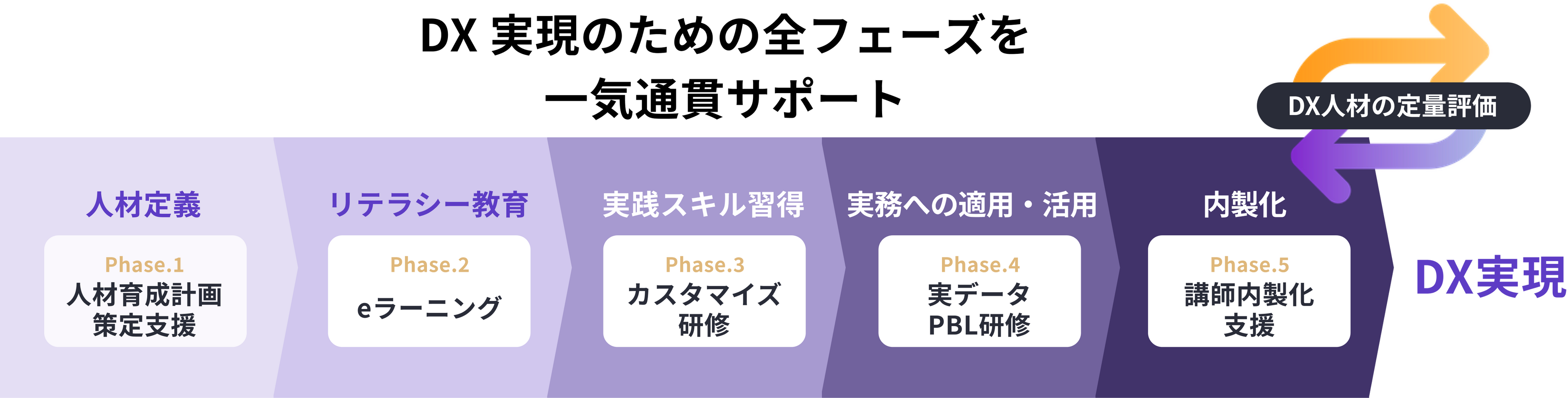 DX 実現のための全フェーズを
一気通貫サポート

DX人材の定量評価

人材定義

Phase.1
人材育成計画
策定支援

リテラシー教育

Phase.2
eラーニング

実践スキル習得

Phase.3
カスタマイズ
研修

実務への適用・活用

Phase.4
実データ
PBL研修

内製化

Phase.5
講師内製化
支援

DX実現